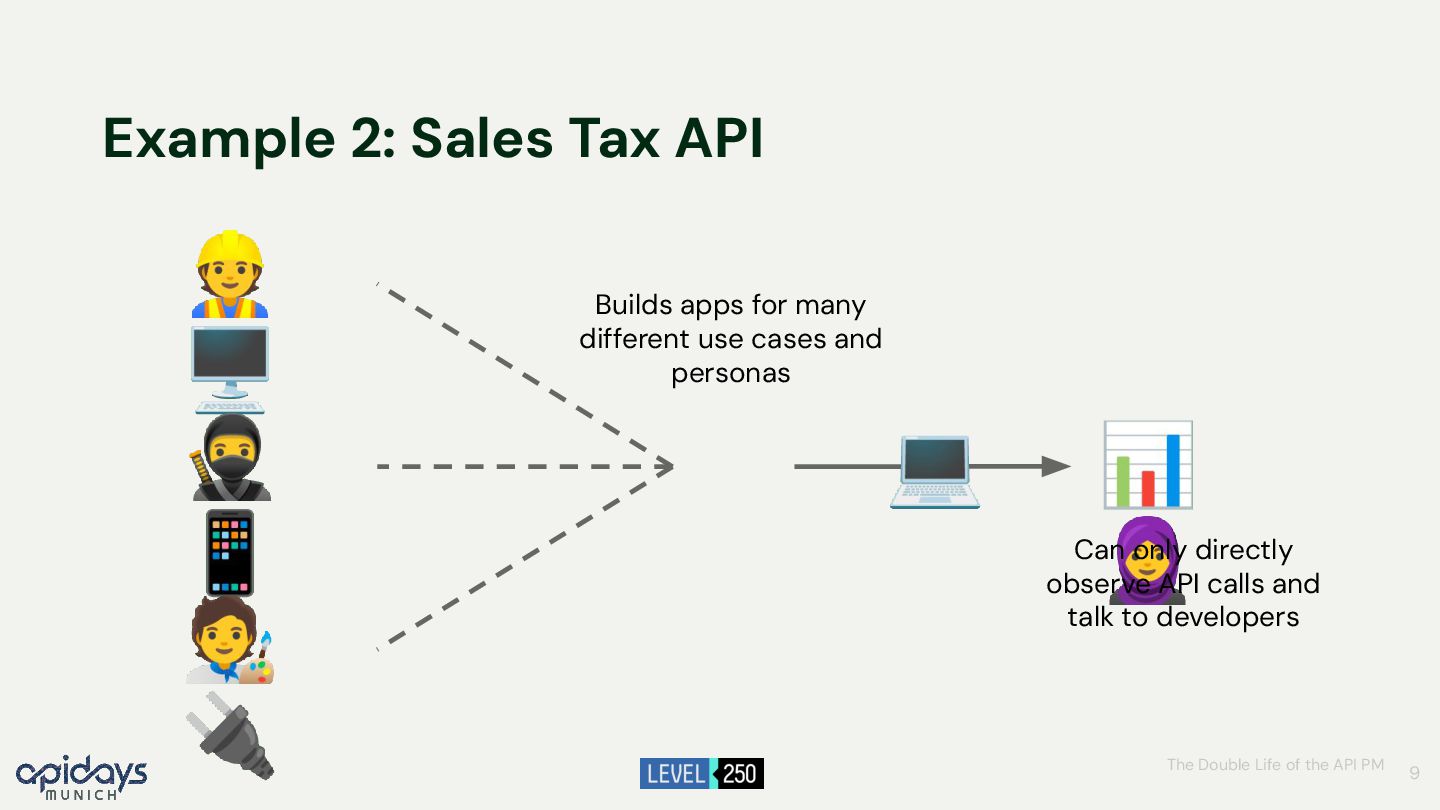 Example 2: Sales Tax API

Builds apps for many different use cases and personas

Can only directly observe API calls and talk to developers

apidays MUNICH

LEVEL 250

The Double Life of the API PM 9